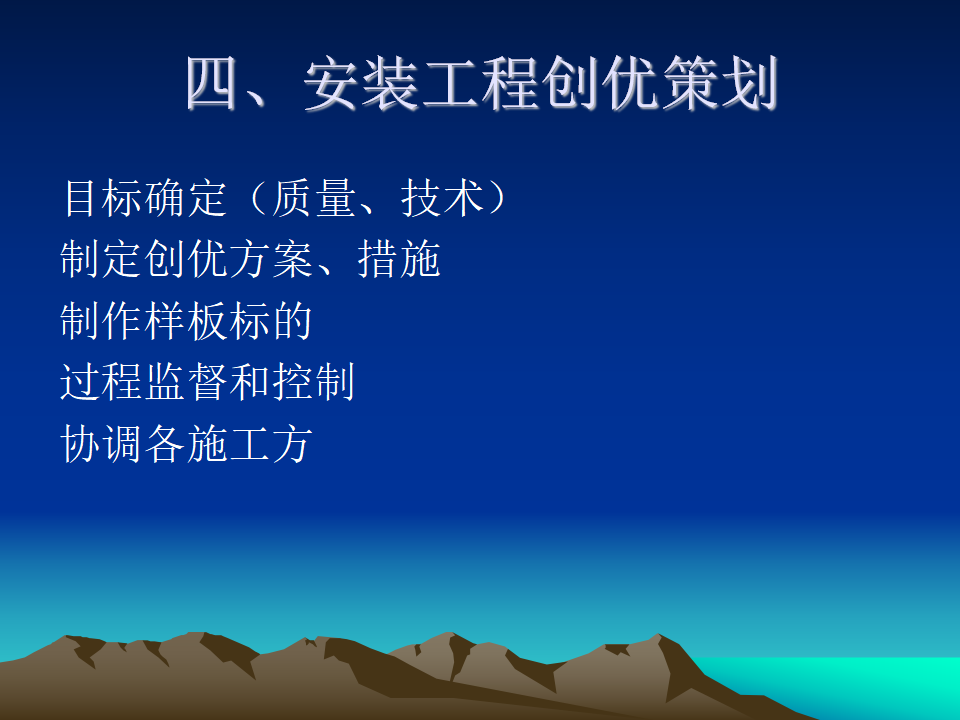 四、安装工程创优策划

目标确定（质量、技术）
制定创优方案、措施
制作样板标的
过程监督和控制
协调各施工方